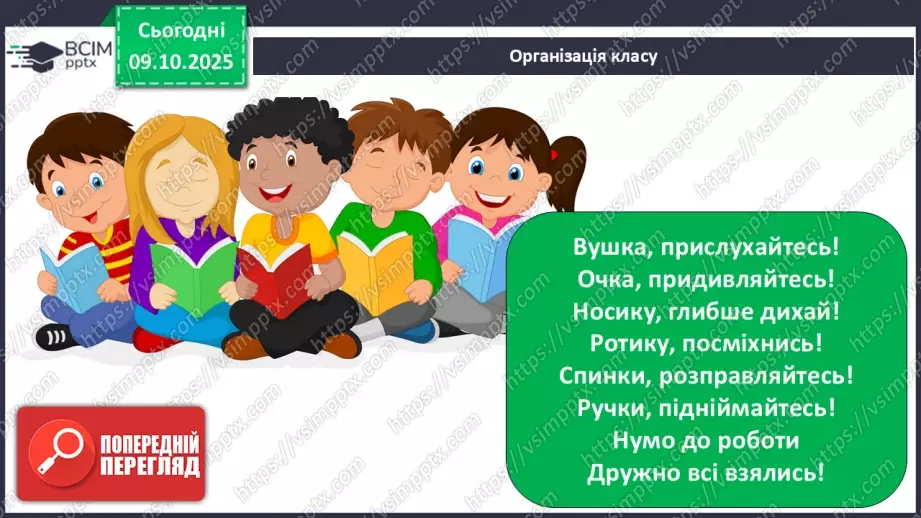 ВСІМ pptx

Сьогодні 09.10.2025

Організація класу

Вушка, прислухайтесь!
Очка, придивляйтесь!
Носику, глибше дихай!
Ротику, посміхнись!
Спинки, розправляйтесь!
Ручки, піднімайтесь!
Нумо до роботи
Дружно всі взялись!

ПОПЕРЕДНІЙ ПЕРЕГЛЯД

https://vsimpptx.com